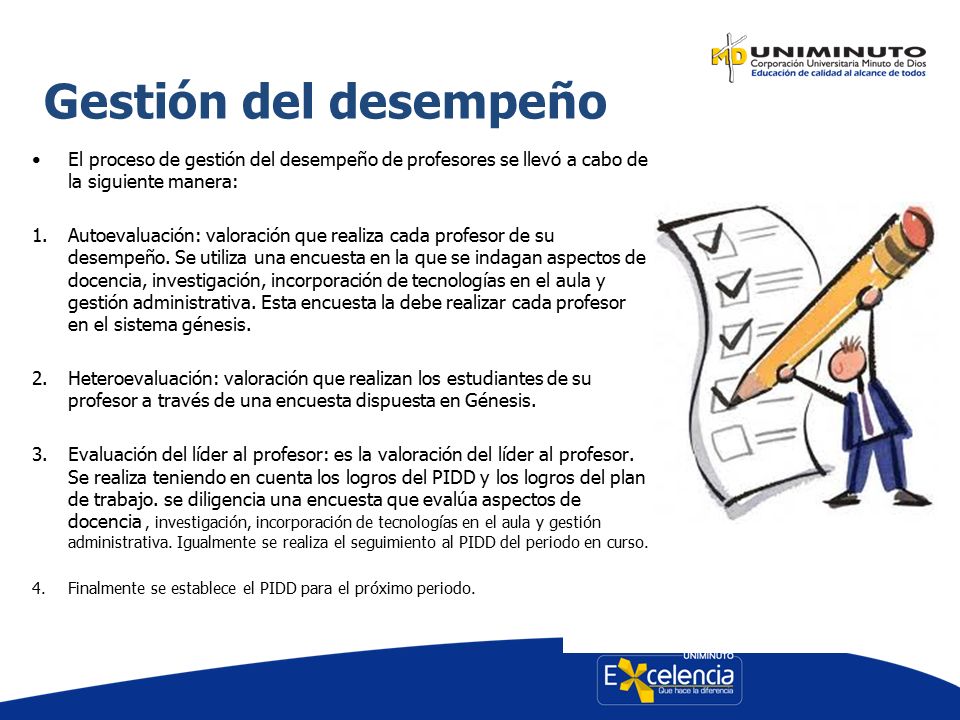 MD UNIMINUTO
Corporación Universitaria Minuto de Dios
Educación de calidad al alcance de todos

Gestión del desempeño

• El proceso de gestión del desempeño de profesores se llevó a cabo de la siguiente manera:

1. Autoevaluación: valoración que realiza cada profesor de su desempeño. Se utiliza una encuesta en la que se indagan aspectos de docencia, investigación, incorporación de tecnologías en el aula y gestión administrativa. Esta encuesta la debe realizar cada profesor en el sistema génesis.

2. Heteroevaluación: valoración que realizan los estudiantes de su profesor a través de una encuesta dispuesta en Génesis.

3. Evaluación del líder al profesor: es la valoración del líder al profesor. Se realiza teniendo en cuenta los logros del PIDD y los logros del plan de trabajo. se diligencia una encuesta que evalúa aspectos de docencia , investigación, incorporación de tecnologías en el aula y gestión administrativa. Igualmente se realiza el seguimiento al PIDD del periodo en curso.

4. Finalmente se establece el PIDD para el próximo periodo.

UNIMINUTO
Excelencia
Que hace la diferencia